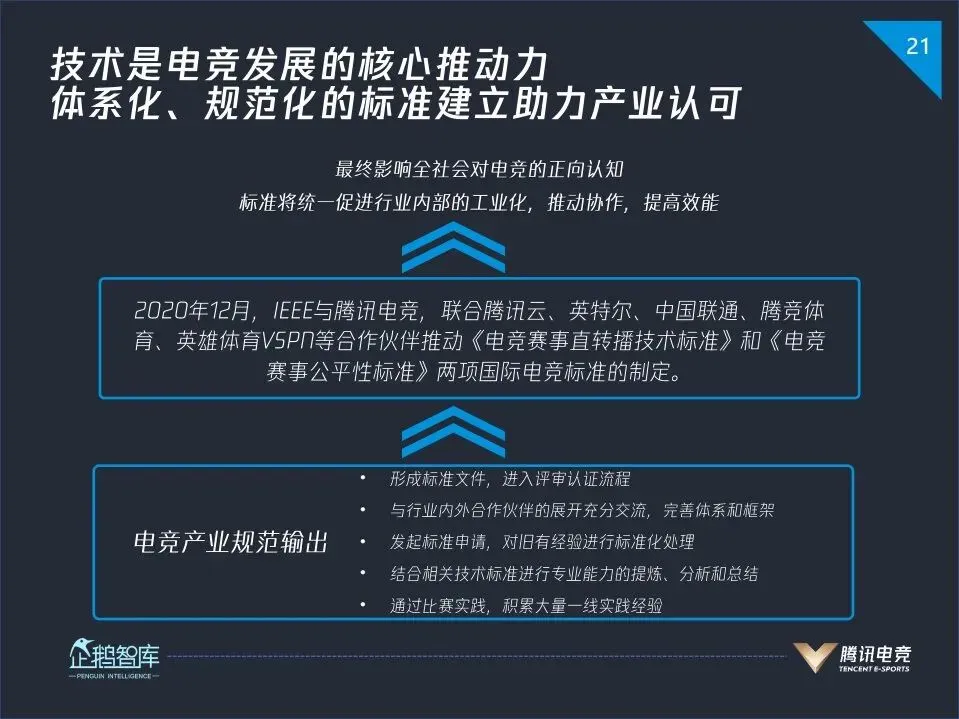 21

技术是电竞发展的核心推动力
体系化、规范化的标准建立助力产业认可

最终影响全社会对电竞的正向认知
标准将统一促进行业内部的工业化，推动协作，提高效能

2020年12月，IEEE与腾讯电竞，联合腾讯云、英特尔、中国联通、腾竞体育、英雄体育VSPN等合作伙伴推动《电竞赛事直转播技术标准》和《电竞赛事公平性标准》两项国际电竞标准的制定。

电竞产业规范输出

• 形成标准文件，进入评审认证流程
• 与行业内外合作伙伴的展开充分交流，完善体系和框架
• 发起标准申请，对旧有经验进行标准化处理
• 结合相关技术标准进行专业能力的提炼、分析和总结
• 通过比赛实践，积累大量一线实践经验

企鹅智库
PENGUIN INTELLIGENCE

腾讯电竞
TENCENT E-SPORTS